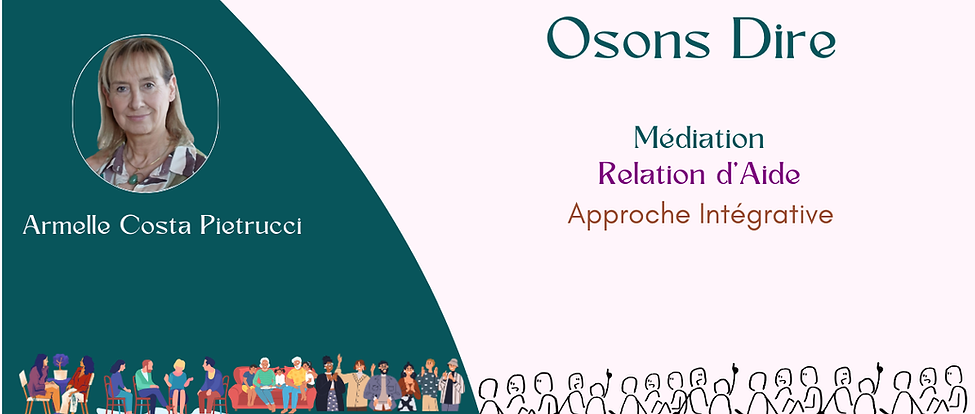 Armelle Costa Pietrucci

Osons Dire

Médiation
Relation d'Aide
Approche Intégrative